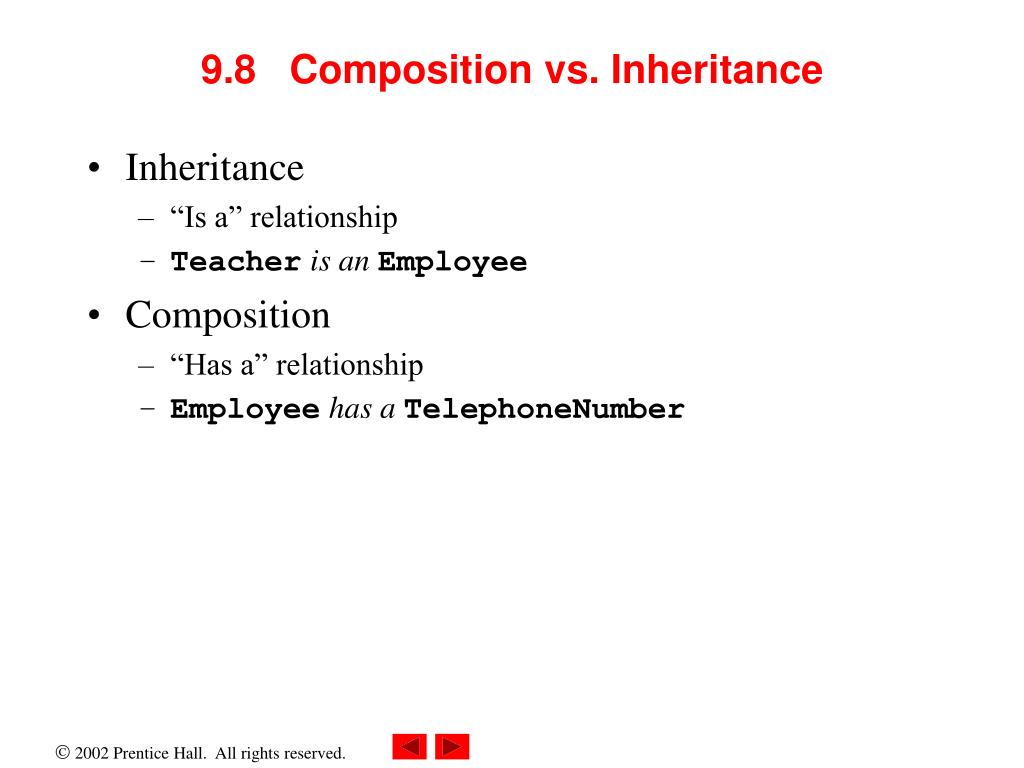 9.8 Composition vs. Inheritance

• Inheritance
  – “Is a” relationship
  – Teacher is an Employee
• Composition
  – “Has a” relationship
  – Employee has a TelephoneNumber

© 2002 Prentice Hall. All rights reserved.